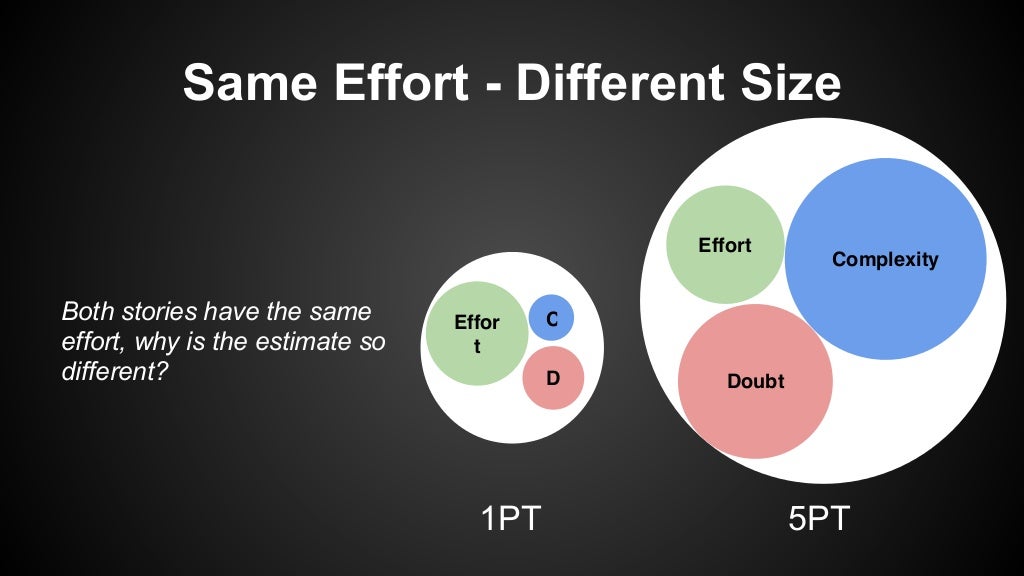 Same Effort - Different Size

Both stories have the same effort, why is the estimate so different?

Effor
t

C

D

1PT

Effort

Complexity

Doubt

5PT